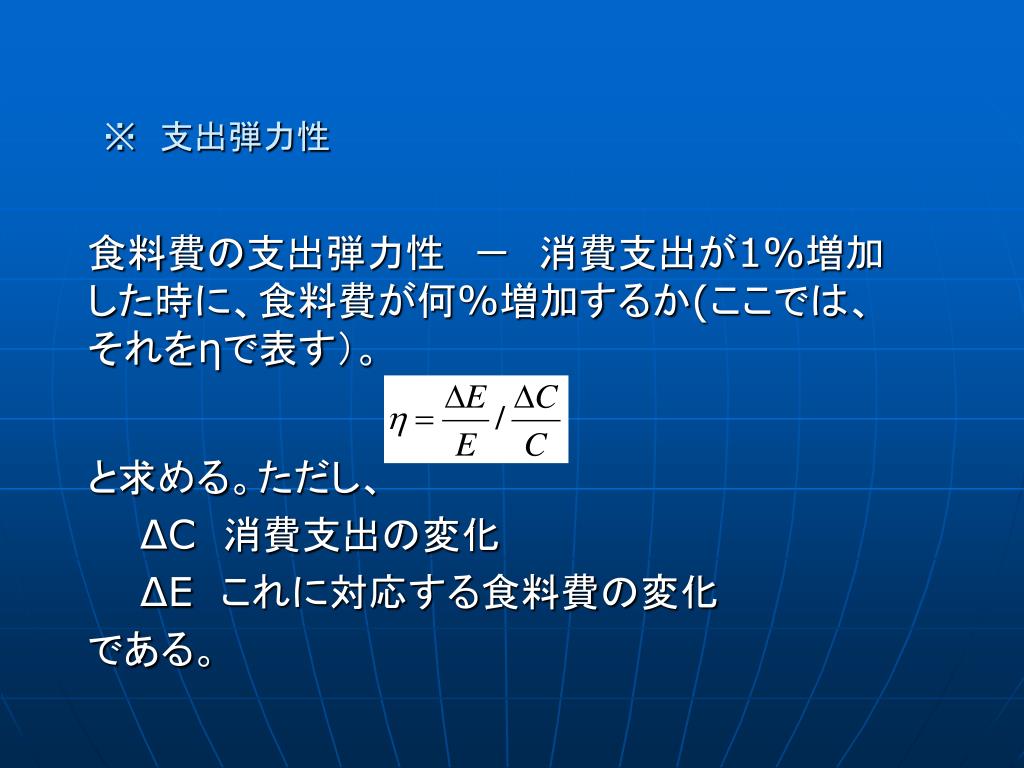 ※　支出弾力性

食料費の支出弾力性　－　消費支出が1％増加した時に、食料費が何％増加するか(ここでは、それをηで表す）。

$\eta = \frac{\Delta E}{E} / \frac{\Delta C}{C}$

と求める。ただし、

ΔC　消費支出の変化

ΔE　これに対応する食料費の変化

である。